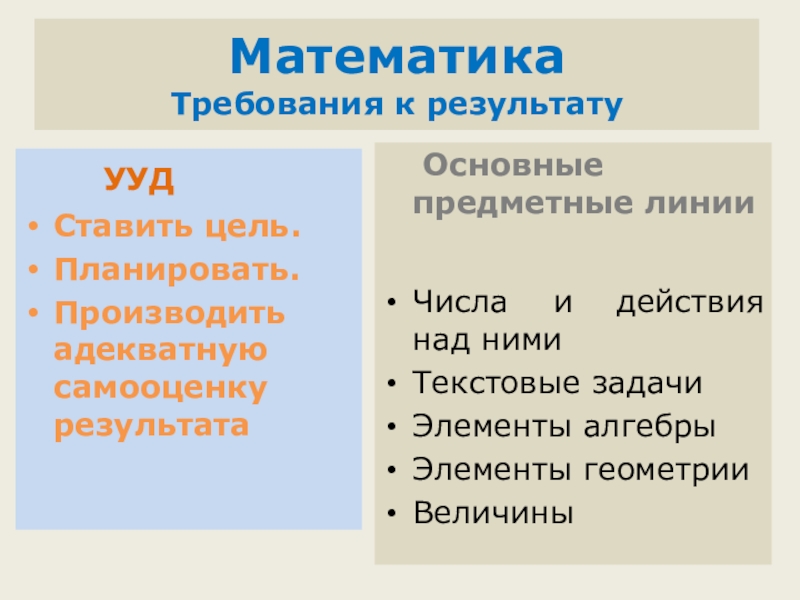 Математика
Требования к результату

УУД
• Ставить цель.
• Планировать.
• Производить адекватную самооценку результата

Основные предметные линии

• Числа и действия над ними
• Текстовые задачи
• Элементы алгебры
• Элементы геометрии
• Величины